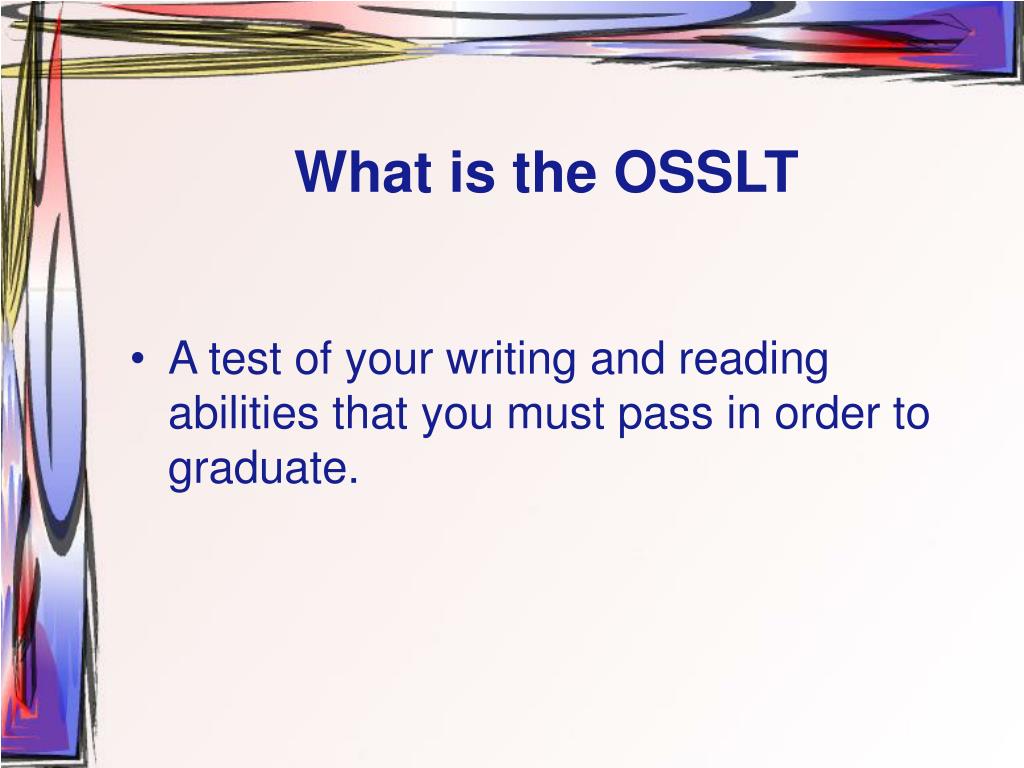 What is the OSSLT

• A test of your writing and reading abilities that you must pass in order to graduate.